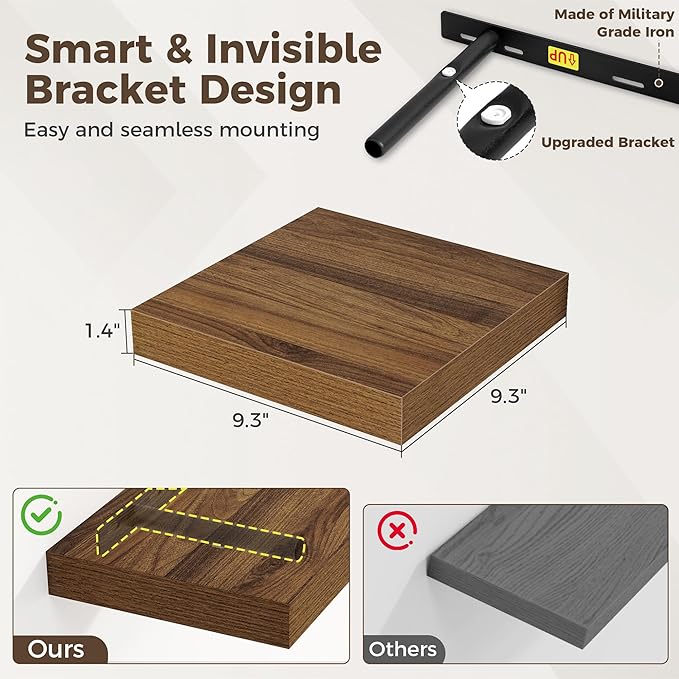 Smart & Invisible Bracket Design

Easy and seamless mounting

Made of Military Grade Iron

UP

Upgraded Bracket

1.4"

9.3"

9.3"

Ours

Others